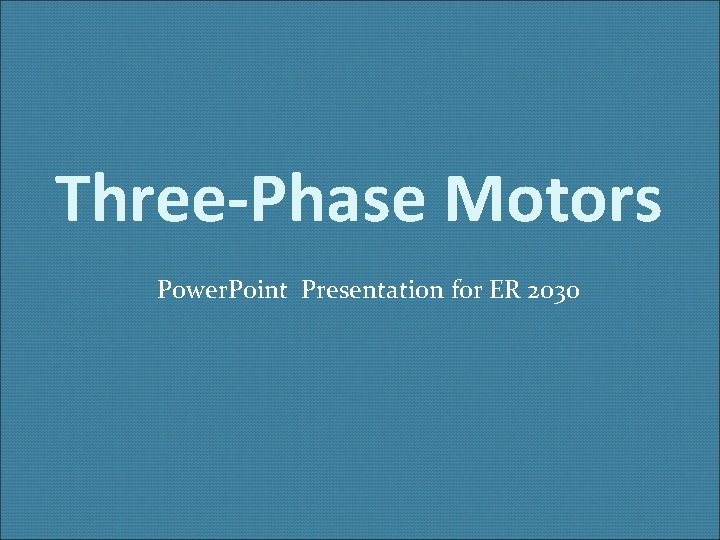 Three-Phase Motors

PowerPoint  Presentation for ER 2030